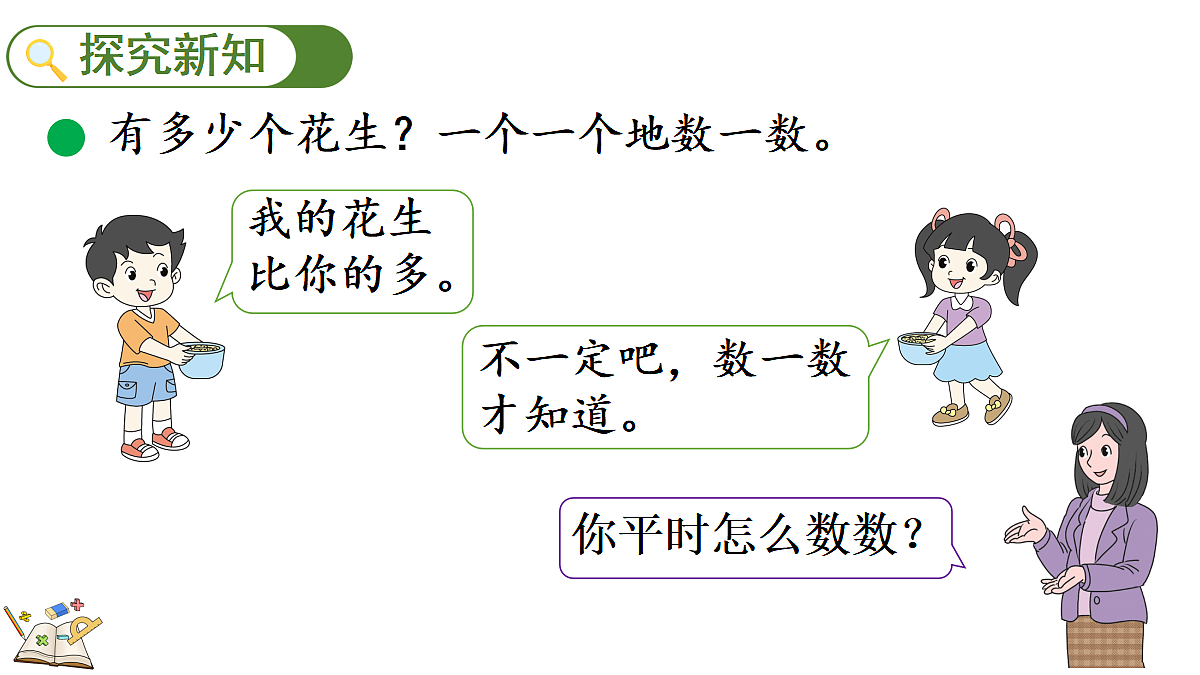 探究新知

有多少个花生？一个一个地数一数。

我的花生比你的多。

不一定吧，数一数才知道。

你平时怎么数数？